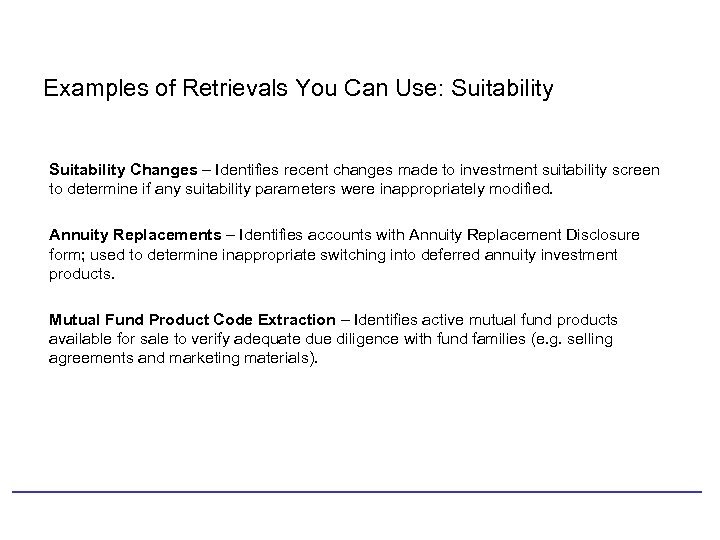 Examples of Retrievals You Can Use: Suitability

Suitability Changes – Identifies recent changes made to investment suitability screen to determine if any suitability parameters were inappropriately modified.

Annuity Replacements – Identifies accounts with Annuity Replacement Disclosure form; used to determine inappropriate switching into deferred annuity investment products.

Mutual Fund Product Code Extraction – Identifies active mutual fund products available for sale to verify adequate due diligence with fund families (e.g. selling agreements and marketing materials).